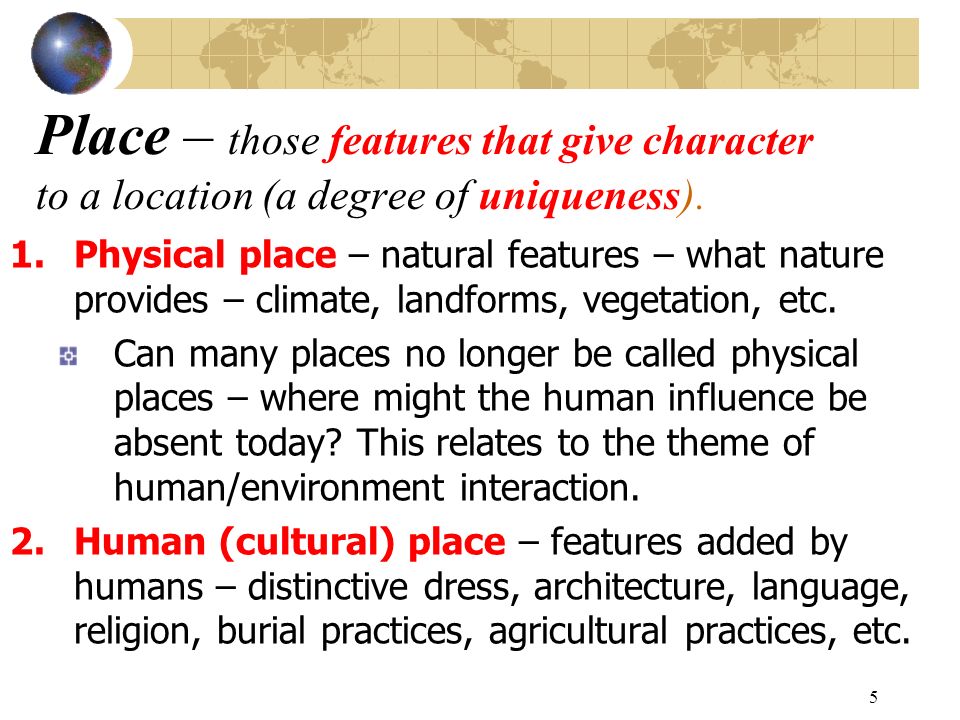 Place – those features that give character to a location (a degree of uniqueness).

1. Physical place – natural features – what nature provides – climate, landforms, vegetation, etc.

Can many places no longer be called physical places – where might the human influence be absent today? This relates to the theme of human/environment interaction.

2. Human (cultural) place – features added by humans – distinctive dress, architecture, language, religion, burial practices, agricultural practices, etc.

5